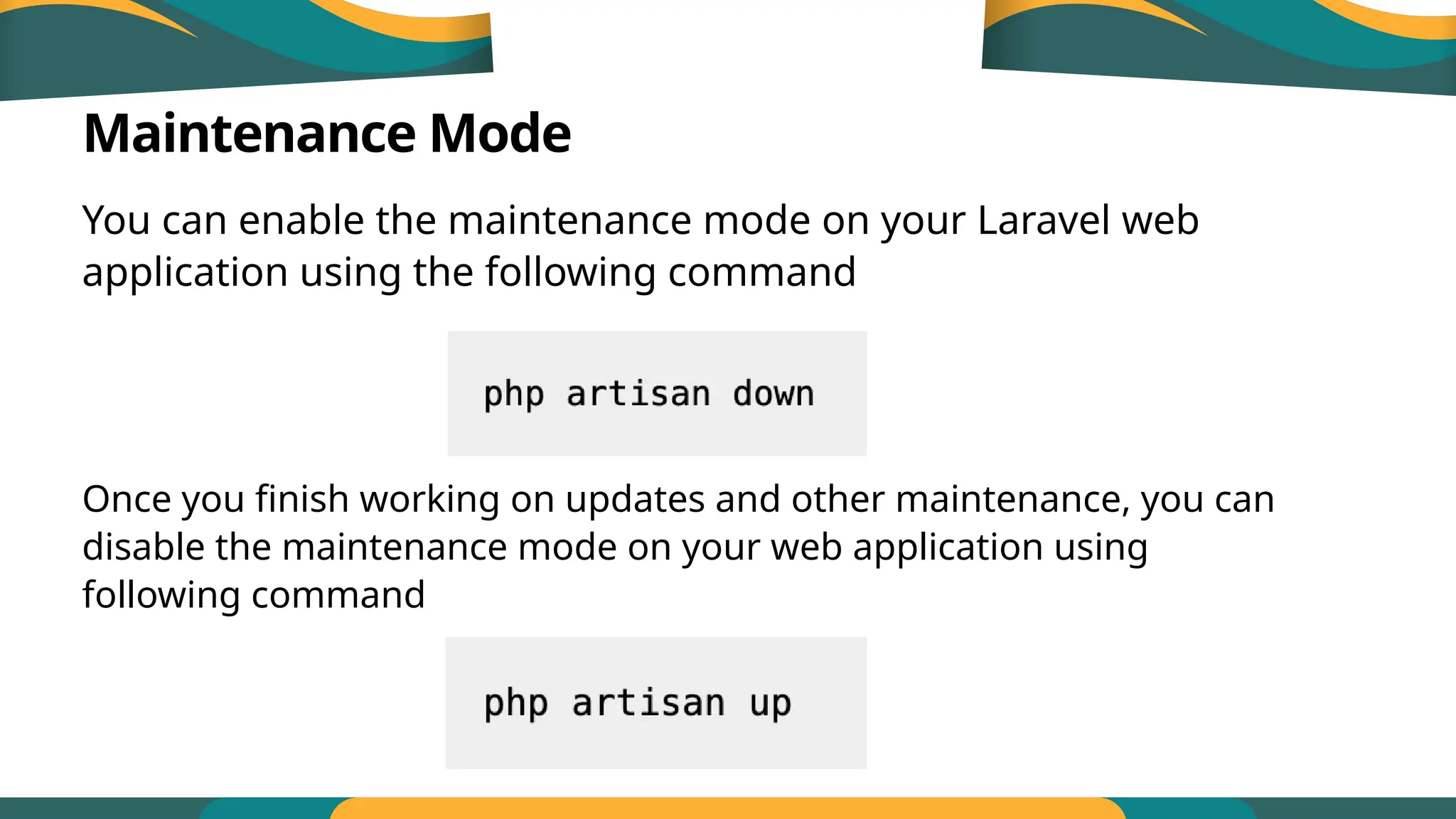 Maintenance Mode

You can enable the maintenance mode on your Laravel web application using the following command

php artisan down

Once you finish working on updates and other maintenance, you can disable the maintenance mode on your web application using following command

php artisan up